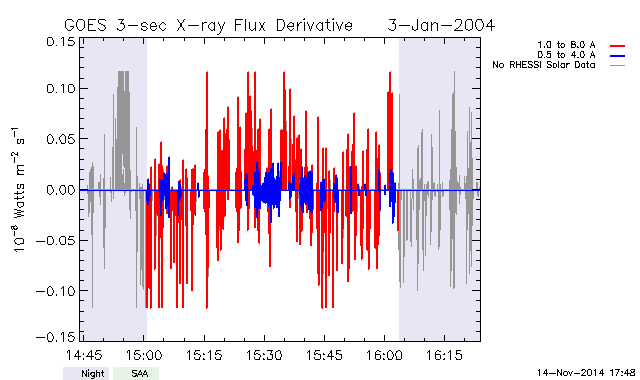 GOES 3-sec X-ray Flux Derivative 3-Jan-2004

1.0 to 8.0 A
0.5 to 4.0 A
No RHESSI Solar Data

$10^{-8}$ Watts $m^{-2}$ $s^{-1}$

0.15
0.10
0.05
0.00
−0.05
−0.10
−0.15

14:45
15:00
15:15
15:30
15:45
16:00
16:15

Night
SAA

14-Nov-2014 17:48